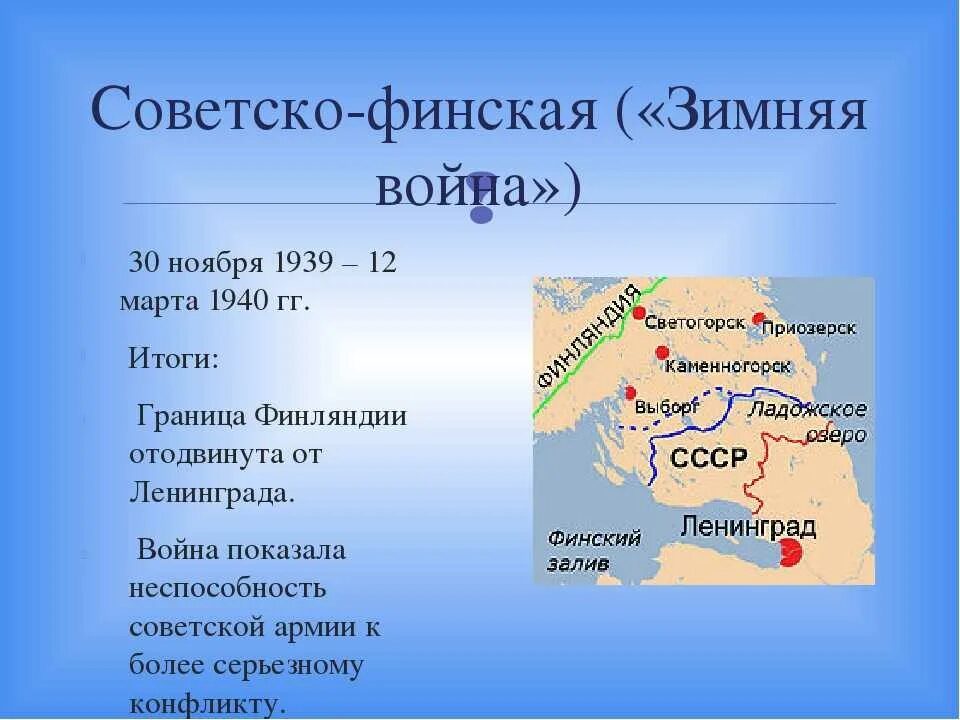 Советско-финская («Зимняя война»)

30 ноября 1939 – 12 марта 1940 гг.

Итоги:

Граница Финляндии отодвинута от Ленинграда.

Война показала неспособность советской армии к более серьезному конфликту.

ФИНЛЯНДИЯ

Светогорск

Приозерск

Каменногорск

Выборг

Ладожское озеро

СССР

Ленинград

Финский залив